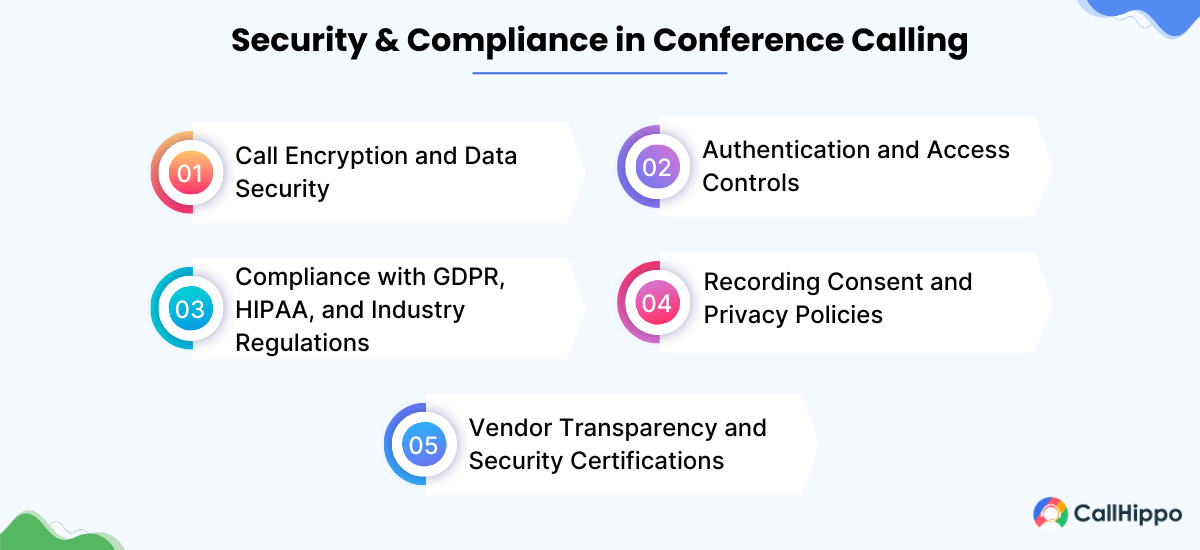 Security & Compliance in Conference Calling

01 Call Encryption and Data Security

02 Authentication and Access Controls

03 Compliance with GDPR, HIPAA, and Industry Regulations

04 Recording Consent and Privacy Policies

05 Vendor Transparency and Security Certifications

CallHippo